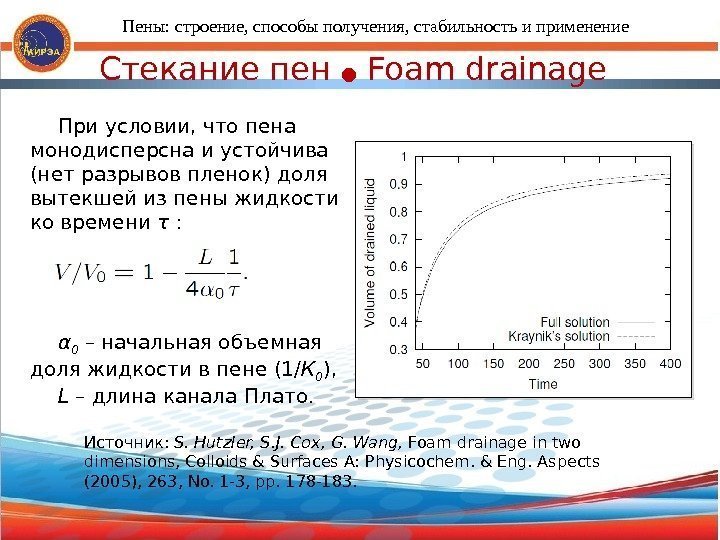 МИРЭА

Пены: строение, способы получения, стабильность и применение

Стекание пен ● Foam drainage

При условии, что пена монодисперсна и устойчива (нет разрывов пленок) доля вытекшей из пены жидкости ко времени $\tau$ :

$V/V_0 = 1 - \frac{L}{4\alpha_0}\frac{1}{\tau}.$

$\alpha_0$ – начальная объемная доля жидкости в пене ($1/K_0$), $L$ – длина канала Плато.

Volume of drained liquid
1
0.9
0.8
0.7
0.6
0.5
0.4
0.3
50 100 150 200 250 300 350 400
Time
Full solution
Kraynik's solution

Источник: S. Hutzler, S.J. Cox, G. Wang, Foam drainage in two dimensions, Colloids & Surfaces A: Physicochem. & Eng. Aspects (2005), 263, No. 1-3, pp. 178-183.